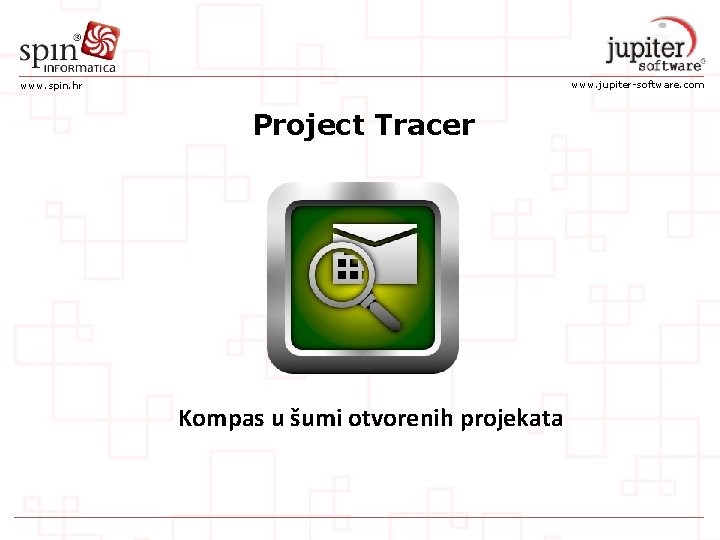 spin® INFORMATICA
www.spin.hr

jupiter software®
www.jupiter-software.com

Project Tracer

Kompas u šumi otvorenih projekata